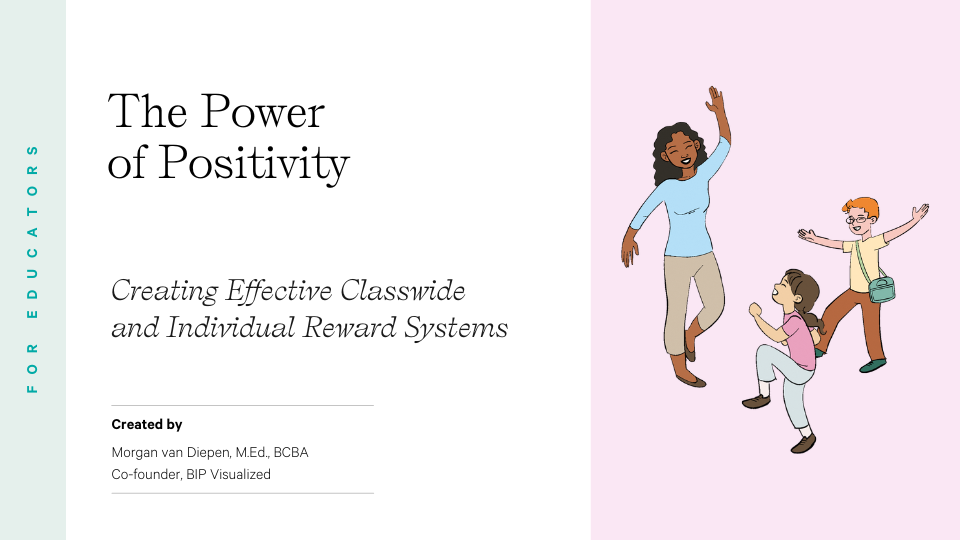 FOR EDUCATORS

The Power of Positivity

Creating Effective Classwide and Individual Reward Systems

Created by

Morgan van Diepen, M.Ed., BCBA
Co-founder, BIP Visualized